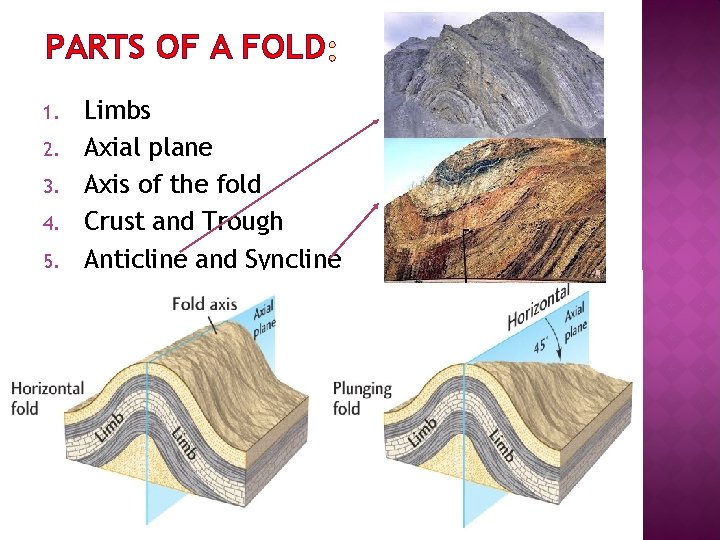 PARTS OF A FOLD:

1. Limbs
2. Axial plane
3. Axis of the fold
4. Crust and Trough
5. Anticline and Syncline

Fold axis
Axial plane
Horizontal fold
Limb
Limb

Horizontal
45°
Axial plane
Plunging fold
Limb
Limb